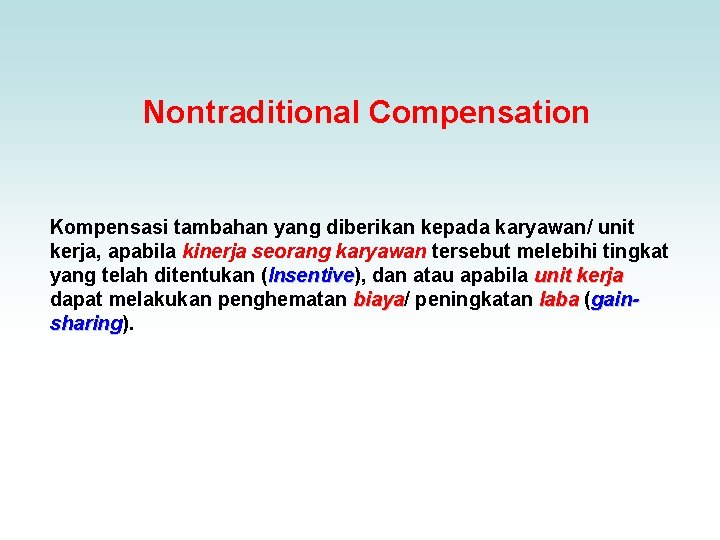 Nontraditional Compensation

Kompensasi tambahan yang diberikan kepada karyawan/ unit kerja, apabila kinerja seorang karyawan tersebut melebihi tingkat yang telah ditentukan (Insentive), dan atau apabila unit kerja dapat melakukan penghematan biaya/ peningkatan laba (gain-sharing).